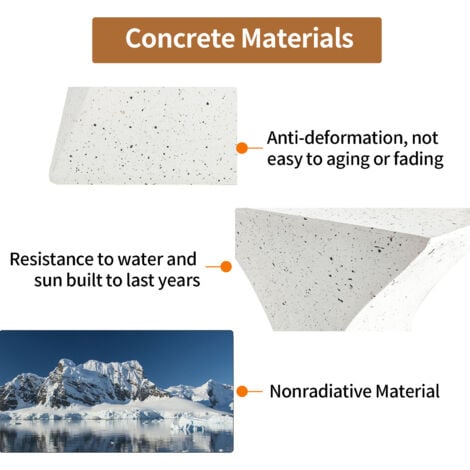 Concrete Materials

Anti-deformation, not easy to aging or fading

Resistance to water and sun built to last years

Nonradiative Material